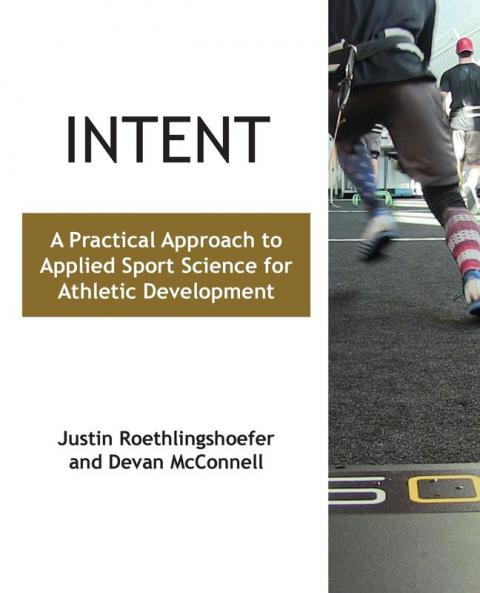 INTENT

A Practical Approach to Applied Sport Science for Athletic Development

Justin Roethlingshoefer and Devan McConnell

50